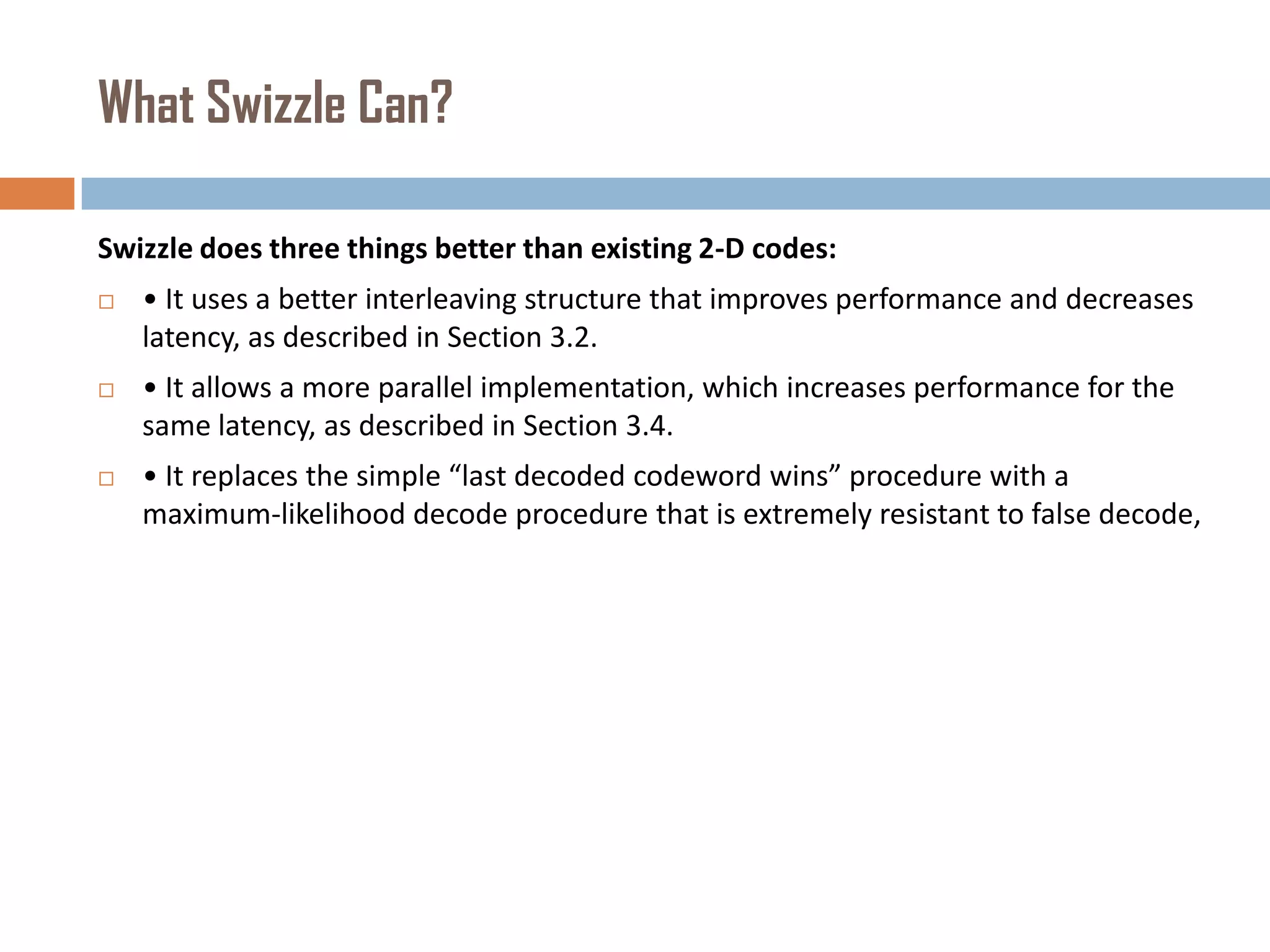 What Swizzle Can?

Swizzle does three things better than existing 2-D codes:

□ • It uses a better interleaving structure that improves performance and decreases latency, as described in Section 3.2.

□ • It allows a more parallel implementation, which increases performance for the same latency, as described in Section 3.4.

□ • It replaces the simple “last decoded codeword wins” procedure with a maximum-likelihood decode procedure that is extremely resistant to false decode,